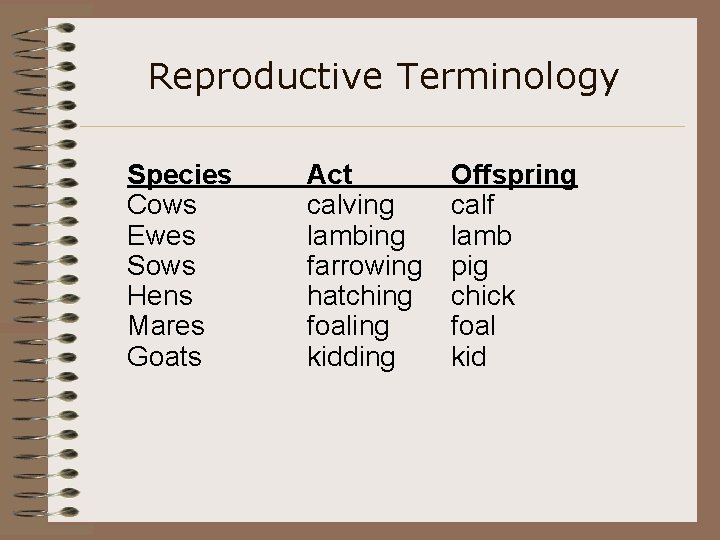 Reproductive Terminology

| Species | Act | Offspring |
|---|---|---|
| Cows | calving | calf |
| Ewes | lambing | lamb |
| Sows | farrowing | pig |
| Hens | hatching | chick |
| Mares | foaling | foal |
| Goats | kidding | kid |